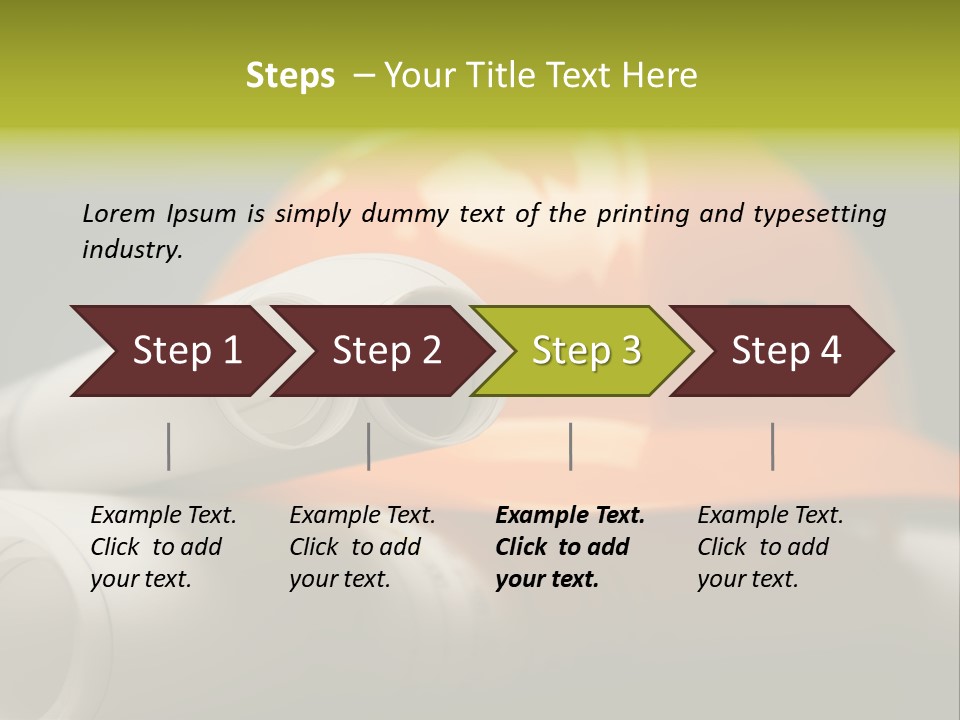 Steps – Your Title Text Here

Lorem Ipsum is simply dummy text of the printing and typesetting industry.

Step 1

Step 2

Step 3

Step 4

Example Text. Click to add your text.

Example Text. Click to add your text.

Example Text. Click to add your text.

Example Text. Click to add your text.